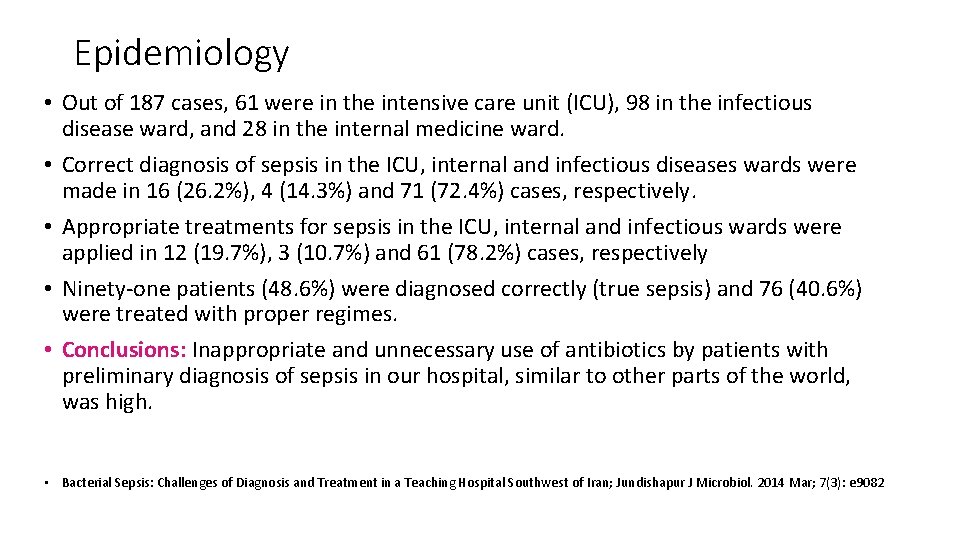 Epidemiology

• Out of 187 cases, 61 were in the intensive care unit (ICU), 98 in the infectious disease ward, and 28 in the internal medicine ward.

• Correct diagnosis of sepsis in the ICU, internal and infectious diseases wards were made in 16 (26.2%), 4 (14.3%) and 71 (72.4%) cases, respectively.

• Appropriate treatments for sepsis in the ICU, internal and infectious wards were applied in 12 (19.7%), 3 (10.7%) and 61 (78.2%) cases, respectively

• Ninety-one patients (48.6%) were diagnosed correctly (true sepsis) and 76 (40.6%) were treated with proper regimes.

• Conclusions: Inappropriate and unnecessary use of antibiotics by patients with preliminary diagnosis of sepsis in our hospital, similar to other parts of the world, was high.

• Bacterial Sepsis: Challenges of Diagnosis and Treatment in a Teaching Hospital Southwest of Iran; Jundishapur J Microbiol. 2014 Mar; 7(3): e9082